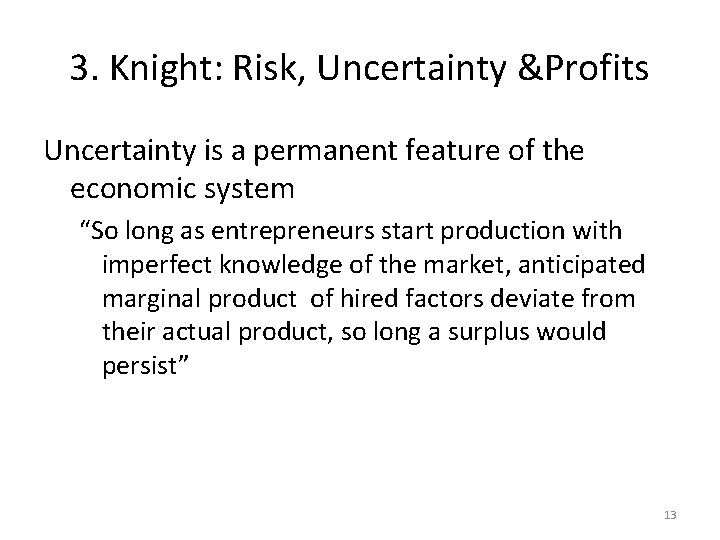 3. Knight: Risk, Uncertainty &Profits

Uncertainty is a permanent feature of the economic system

“So long as entrepreneurs start production with imperfect knowledge of the market, anticipated marginal product of hired factors deviate from their actual product, so long a surplus would persist”

13